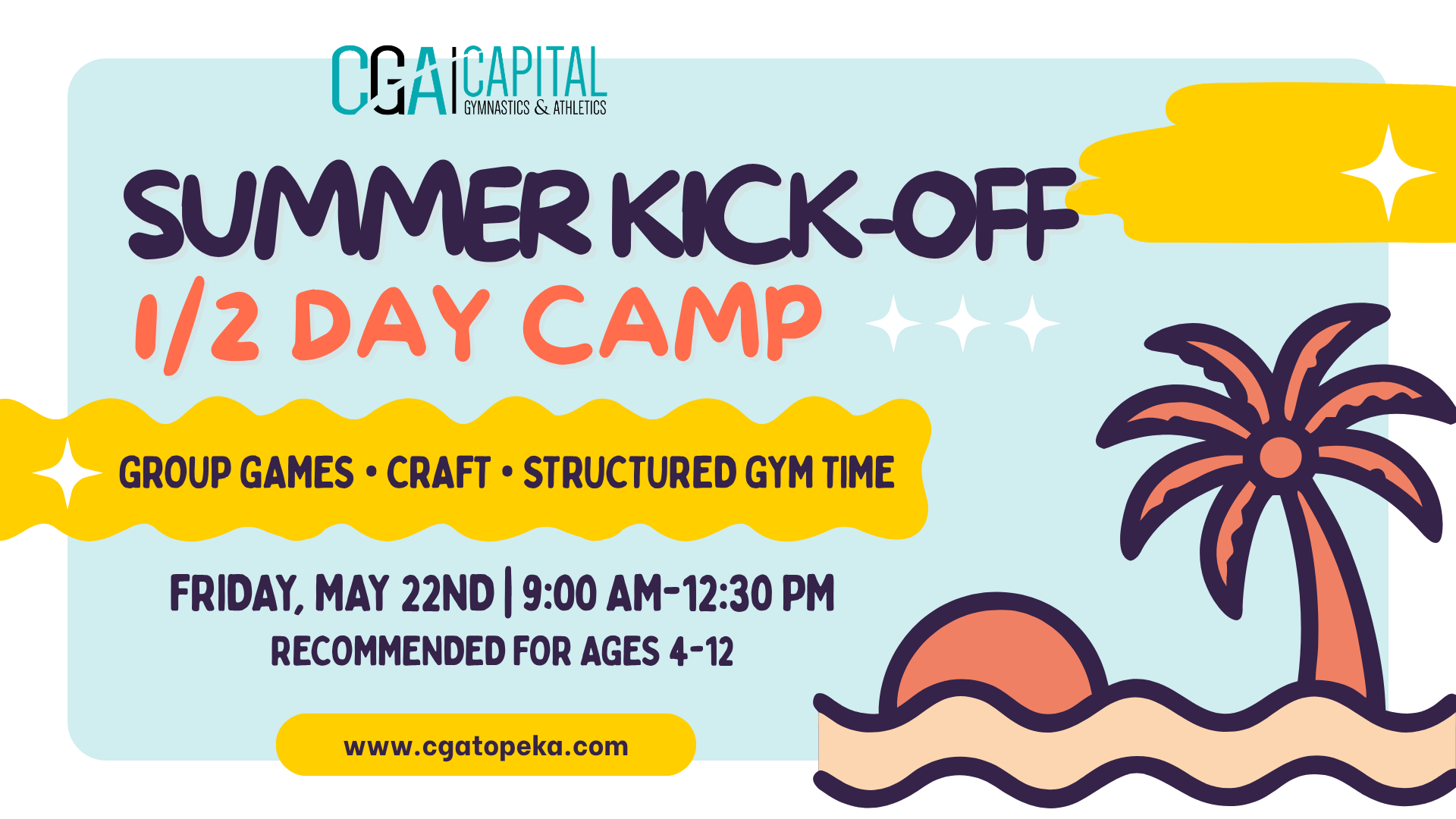 CGA | CAPITAL
GYMNASTICS & ATHLETICS

SUMMER KICK-OFF
1/2 DAY CAMP

GROUP GAMES • CRAFT • STRUCTURED GYM TIME

FRIDAY, MAY 22ND | 9:00 AM-12:30 PM
RECOMMENDED FOR AGES 4-12

www.cgatopeka.com